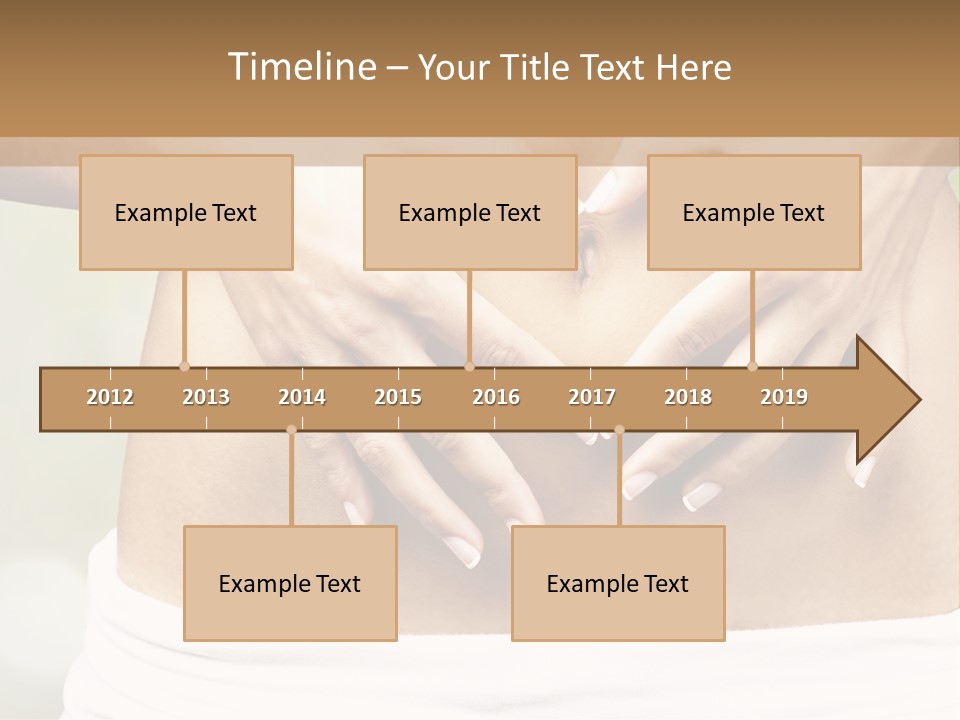 Timeline – Your Title Text Here

Example Text

Example Text

Example Text

2012 2013 2014 2015 2016 2017 2018 2019

Example Text

Example Text